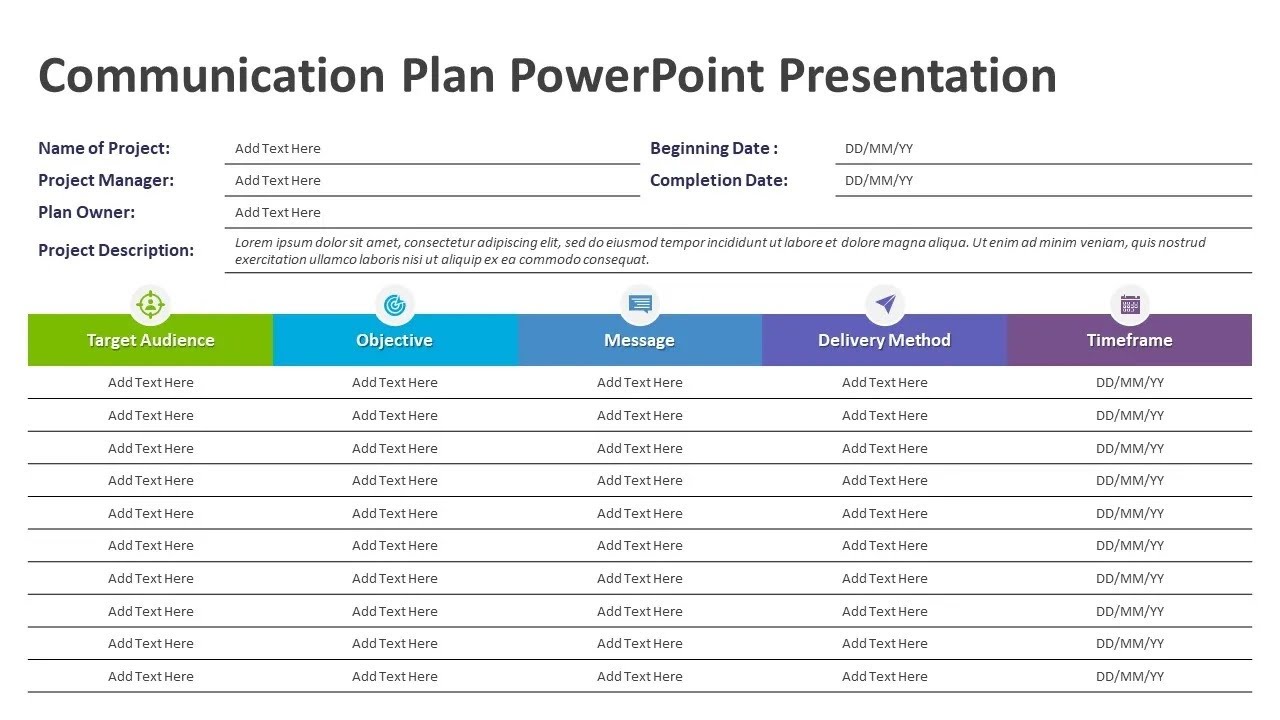 Communication Plan PowerPoint Presentation

Name of Project: Add Text Here
Beginning Date : DD/MM/YY
Project Manager: Add Text Here
Completion Date: DD/MM/YY
Plan Owner: Add Text Here
Project Description: Lorem ipsum dolor sit amet, consectetur adipiscing elit, sed do eiusmod tempor incididunt ut labore et dolore magna aliqua. Ut enim ad minim veniam, quis nostrud exercitation ullamco laboris nisi ut aliquip ex ea commodo consequat.

| Target Audience | Objective | Message | Delivery Method | Timeframe |
|---|---|---|---|---|
| Add Text Here | Add Text Here | Add Text Here | Add Text Here | DD/MM/YY |
| Add Text Here | Add Text Here | Add Text Here | Add Text Here | DD/MM/YY |
| Add Text Here | Add Text Here | Add Text Here | Add Text Here | DD/MM/YY |
| Add Text Here | Add Text Here | Add Text Here | Add Text Here | DD/MM/YY |
| Add Text Here | Add Text Here | Add Text Here | Add Text Here | DD/MM/YY |
| Add Text Here | Add Text Here | Add Text Here | Add Text Here | DD/MM/YY |
| Add Text Here | Add Text Here | Add Text Here | Add Text Here | DD/MM/YY |
| Add Text Here | Add Text Here | Add Text Here | Add Text Here | DD/MM/YY |
| Add Text Here | Add Text Here | Add Text Here | Add Text Here | DD/MM/YY |
| Add Text Here | Add Text Here | Add Text Here | Add Text Here | DD/MM/YY |